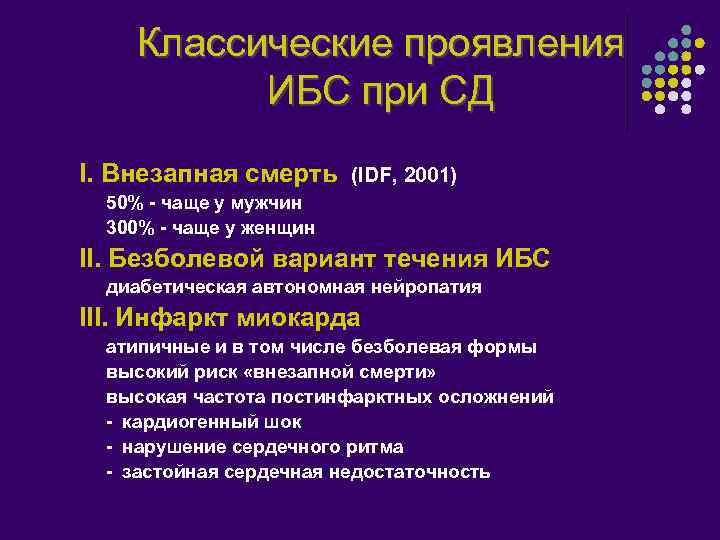 Классические проявления ИБС при СД

I. Внезапная смерть (IDF, 2001)
50% - чаще у мужчин
300% - чаще у женщин

II. Безболевой вариант течения ИБС
диабетическая автономная нейропатия

III. Инфаркт миокарда
атипичные и в том числе безболевая формы
высокий риск «внезапной смерти»
высокая частота постинфарктных осложнений
- кардиогенный шок
- нарушение сердечного ритма
- застойная сердечная недостаточность